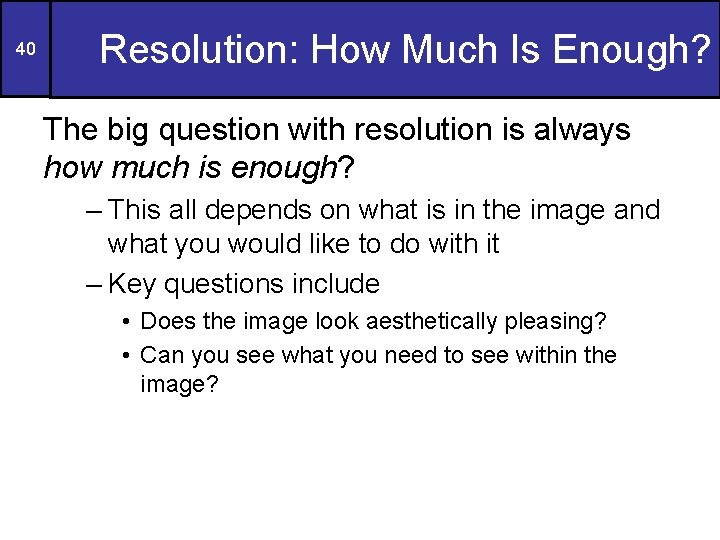 40

Resolution: How Much Is Enough?

The big question with resolution is always how much is enough?

– This all depends on what is in the image and what you would like to do with it

– Key questions include

• Does the image look aesthetically pleasing?

• Can you see what you need to see within the image?